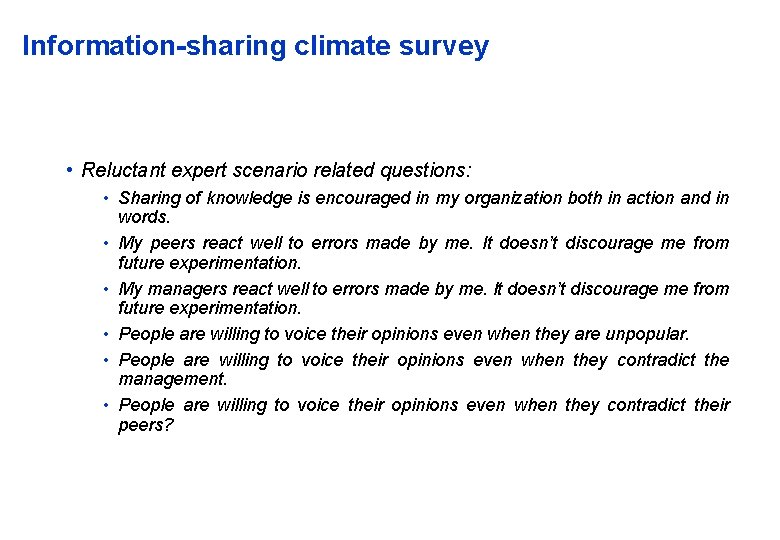 Information-sharing climate survey

• Reluctant expert scenario related questions:

• Sharing of knowledge is encouraged in my organization both in action and in words.

• My peers react well to errors made by me. It doesn't discourage me from future experimentation.

• My managers react well to errors made by me. It doesn't discourage me from future experimentation.

• People are willing to voice their opinions even when they are unpopular.

• People are willing to voice their opinions even when they contradict the management.

• People are willing to voice their opinions even when they contradict their peers?